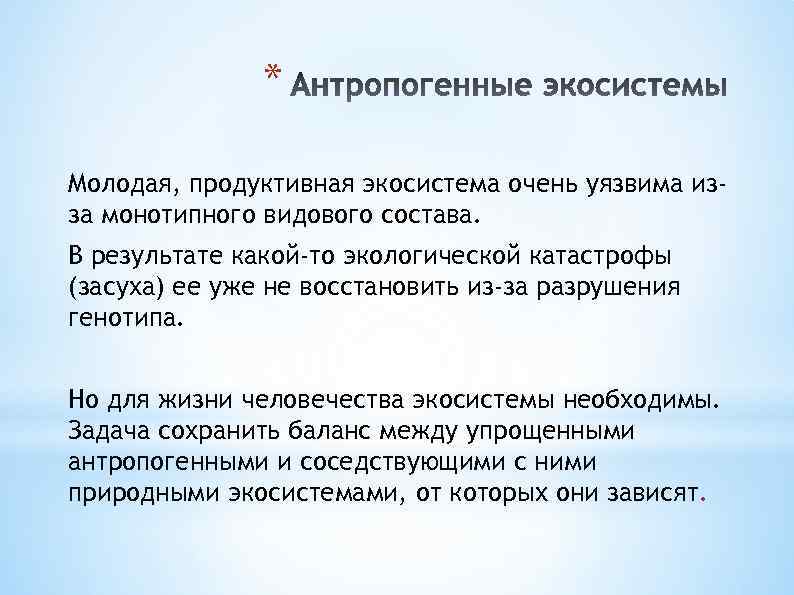 * Антропогенные экосистемы

Молодая, продуктивная экосистема очень уязвима из-за монотипного видового состава.

В результате какой-то экологической катастрофы (засуха) ее уже не восстановить из-за разрушения генотипа.

Но для жизни человечества экосистемы необходимы. Задача сохранить баланс между упрощенными антропогенными и соседствующими с ними природными экосистемами, от которых они зависят.